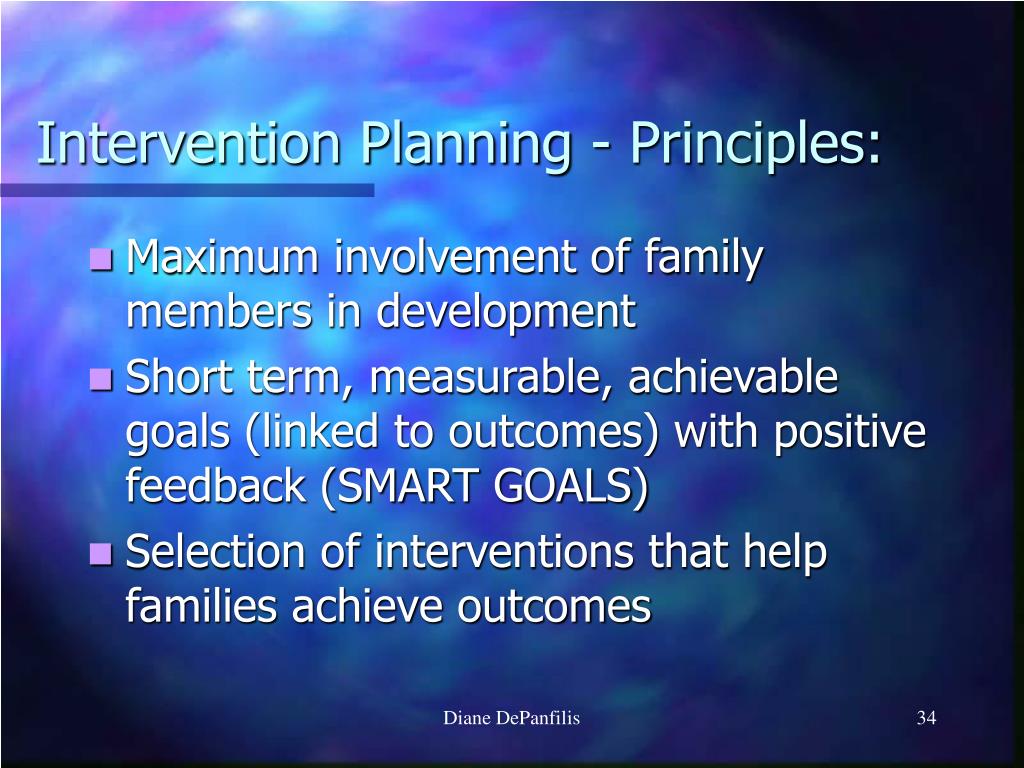 Intervention Planning - Principles:

- Maximum involvement of family members in development
- Short term, measurable, achievable goals (linked to outcomes) with positive feedback (SMART GOALS)
- Selection of interventions that help families achieve outcomes

Diane DePanfilis

34